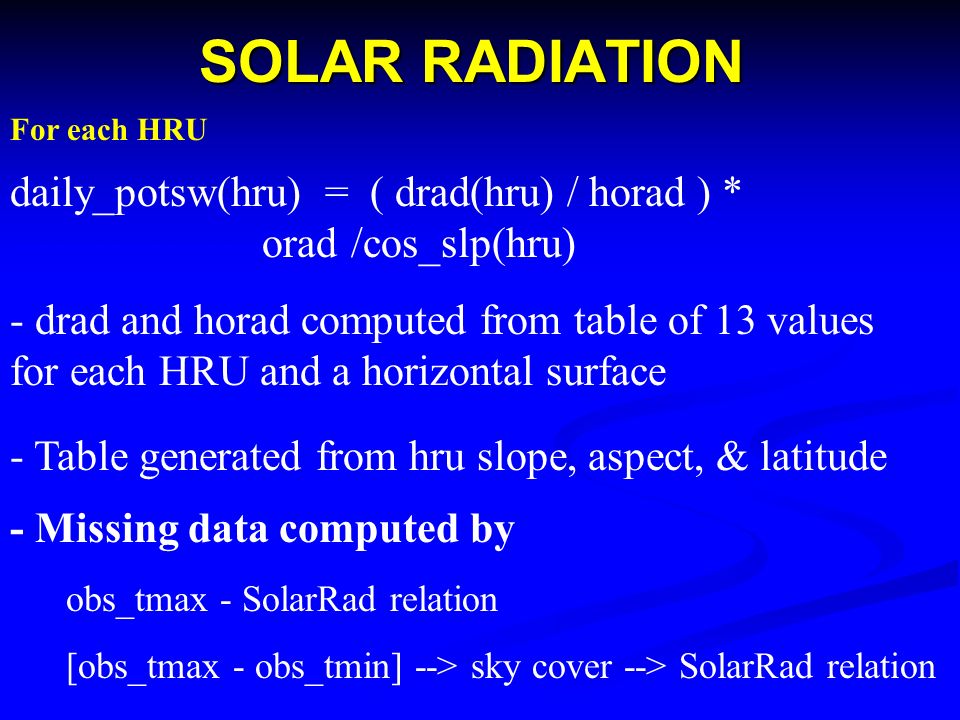 SOLAR RADIATION

For each HRU

daily_potsw(hru) = ( drad(hru) / horad ) * orad /cos_slp(hru)

- drad and horad computed from table of 13 values for each HRU and a horizontal surface

- Table generated from hru slope, aspect, & latitude

- Missing data computed by

obs_tmax - SolarRad relation

[obs_tmax - obs_tmin] --> sky cover --> SolarRad relation